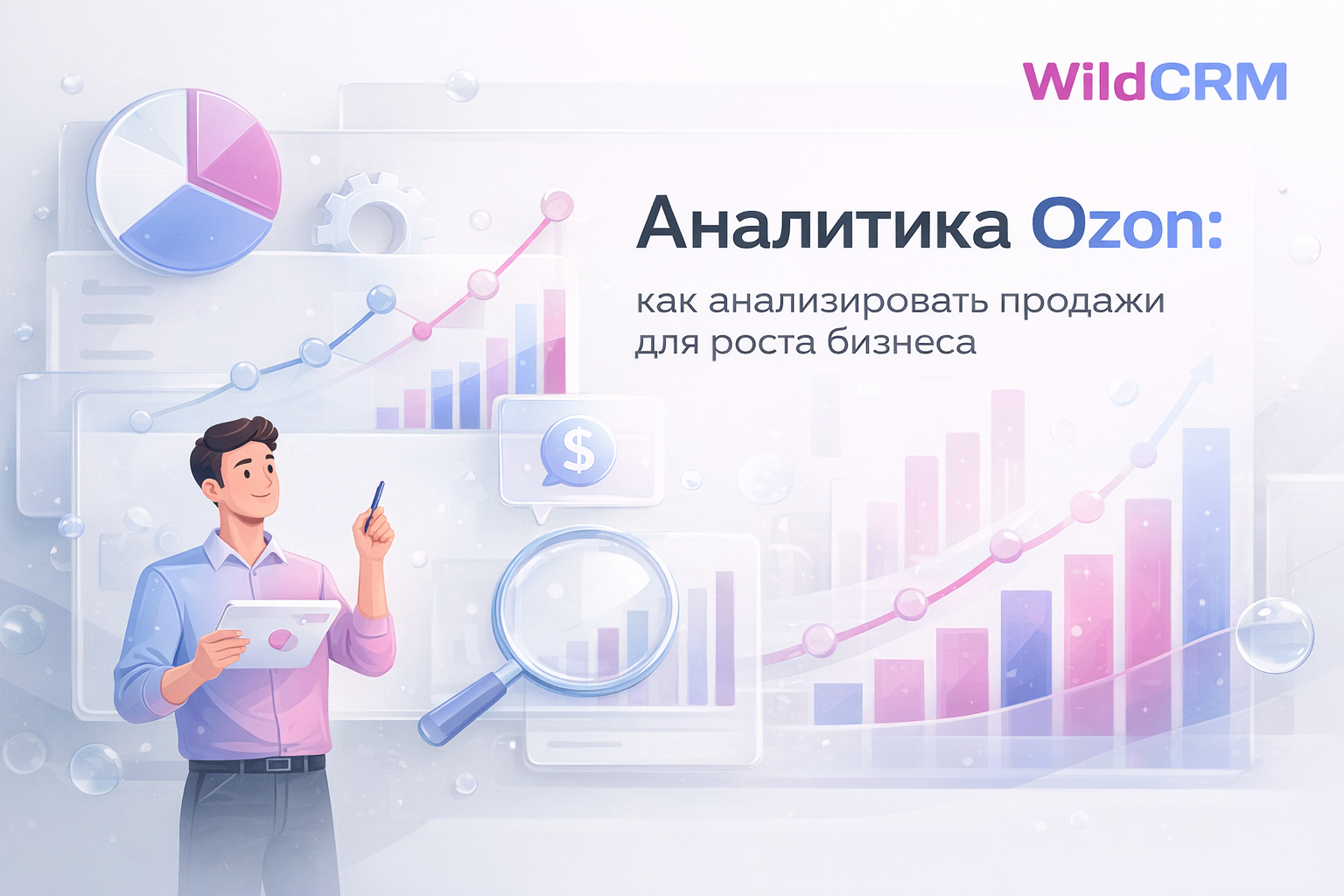 WildCRM

Аналитика Ozon:

как анализировать продажи для роста бизнеса

$